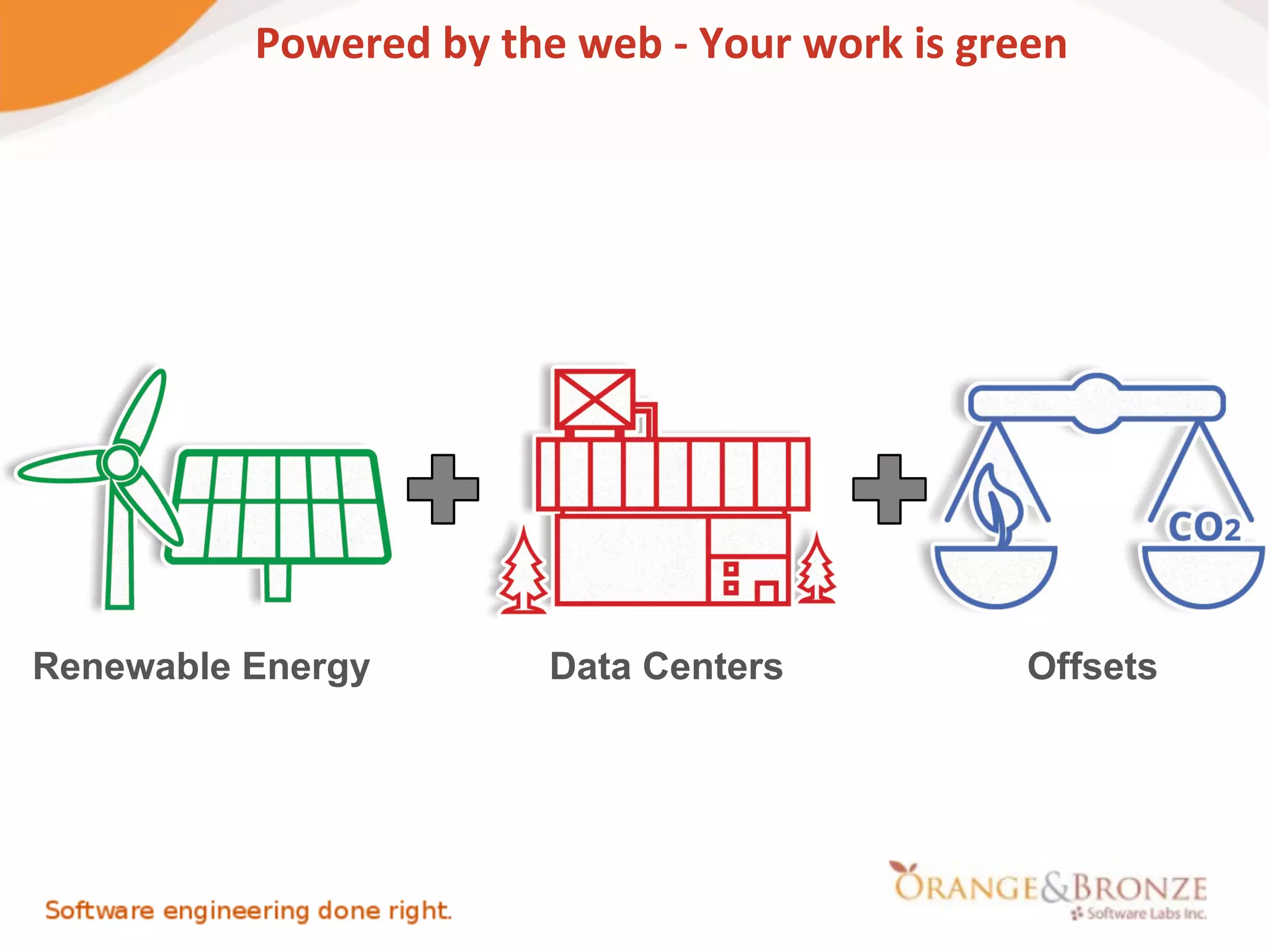 Powered by the web - Your work is green

$CO_2$

Renewable Energy

Data Centers

Offsets

Software engineering done right.

ORANGE&BRONZE
Software Labs Inc.